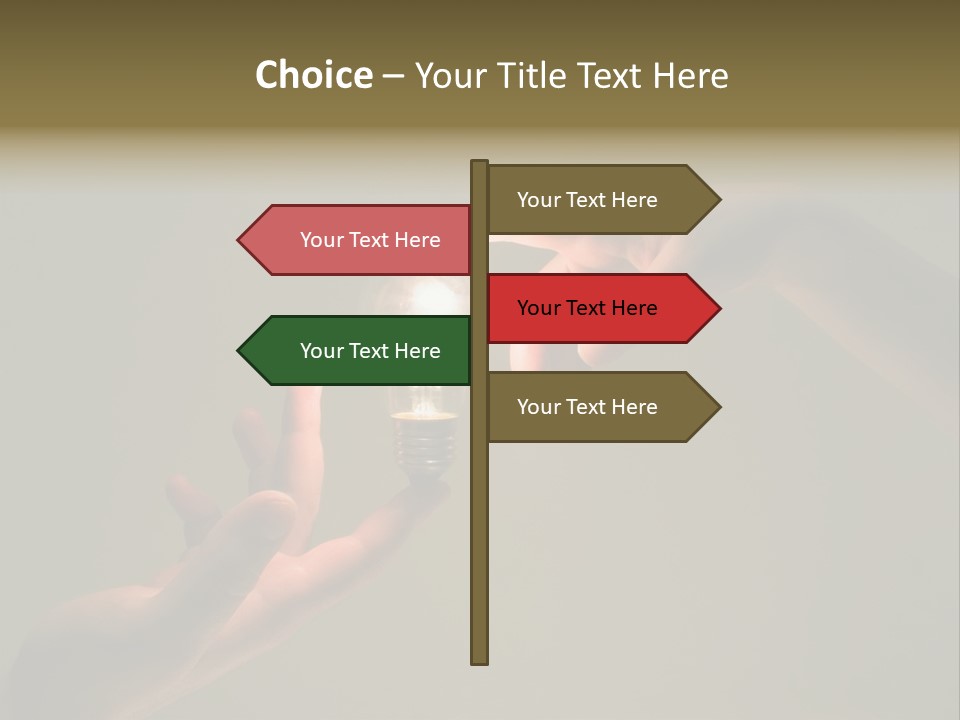 Choice – Your Title Text Here

Your Text Here

Your Text Here

Your Text Here

Your Text Here

Your Text Here